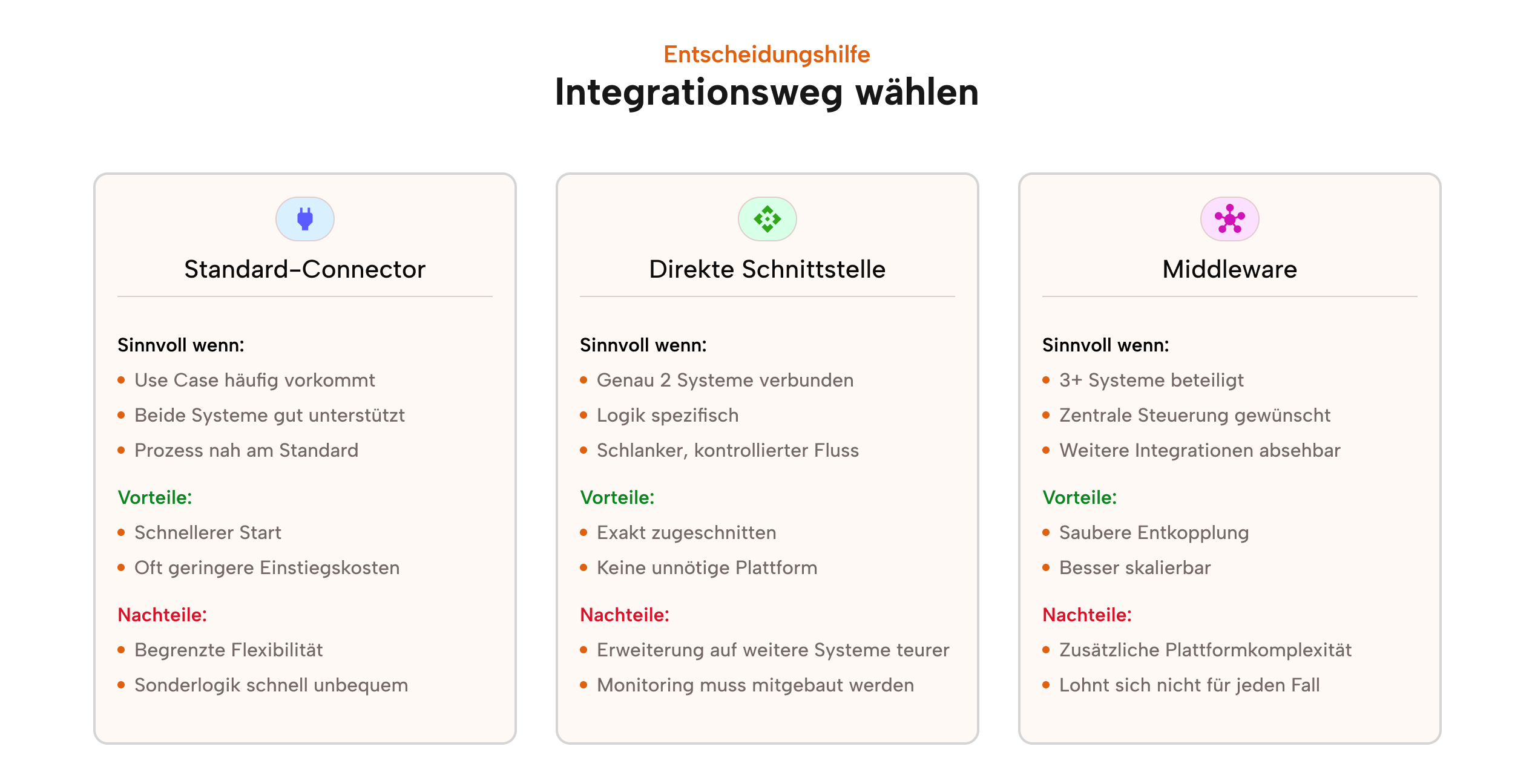 Entscheidungshilfe

Integrationsweg wählen

Standard-Connector

Sinnvoll wenn:
- Use Case häufig vorkommt
- Beide Systeme gut unterstützt
- Prozess nah am Standard

Vorteile:
- Schnellerer Start
- Oft geringere Einstiegskosten

Nachteile:
- Begrenzte Flexibilität
- Sonderlogik schnell unbequem

Direkte Schnittstelle

Sinnvoll wenn:
- Genau 2 Systeme verbunden
- Logik spezifisch
- Schlanker, kontrollierter Fluss

Vorteile:
- Exakt zugeschnitten
- Keine unnötige Plattform

Nachteile:
- Erweiterung auf weitere Systeme teurer
- Monitoring muss mitgebaut werden

Middleware

Sinnvoll wenn:
- 3+ Systeme beteiligt
- Zentrale Steuerung gewünscht
- Weitere Integrationen absehbar

Vorteile:
- Saubere Entkopplung
- Besser skalierbar

Nachteile:
- Zusätzliche Plattformkomplexität
- Lohnt sich nicht für jeden Fall